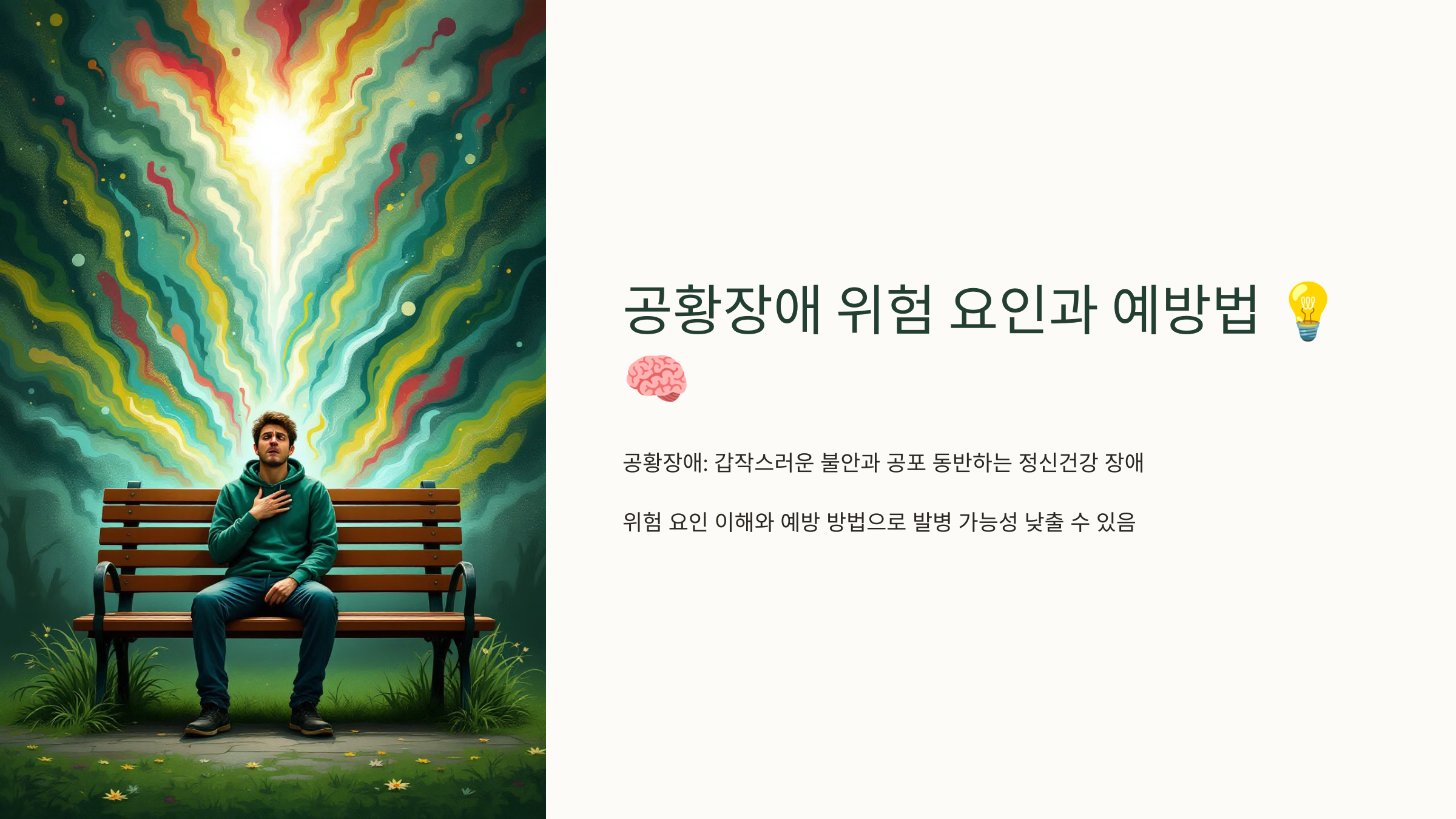 공황장애 위험 요인과 예방법 💡🧠

공황장애: 갑작스러운 불안과 공포 동반하는 정신건강 장애

위험 요인 이해와 예방 방법으로 발병 가능성 낮출 수 있음